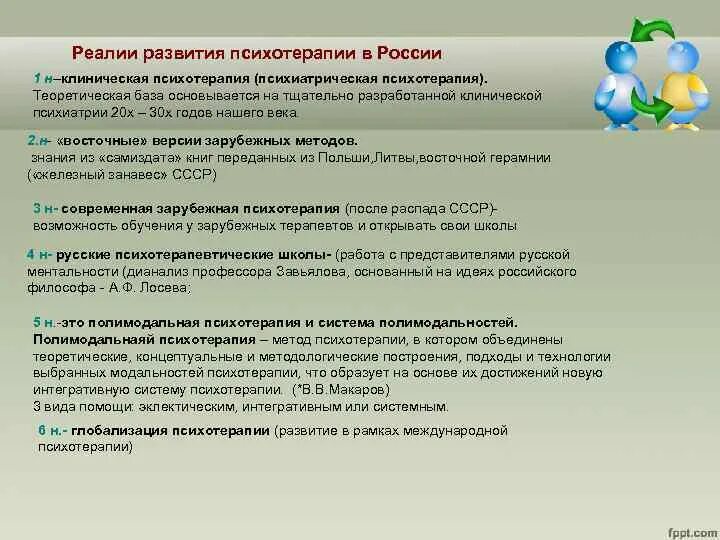 Реалии развития психотерапии в России

1 н–клиническая психотерапия (психиатрическая психотерапия). Теоретическая база основывается на тщательно разработанной клинической психиатрии 20х – 30х годов нашего века.

2.н- «восточные» версии зарубежных методов. знания из «самиздата» книг переданных из Польши,Литвы,восточной герамнии («железный занавес» СССР)

3 н- современная зарубежная психотерапия (после распада СССР)- возможность обучения у зарубежных терапевтов и открывать свои школы

4 н- русские психотерапевтические школы- (работа с представителями русской ментальности (дианализ профессора Завьялова, основанный на идеях российского философа - А.Ф. Лосева;

5 н.-это полимодальная психотерапия и система полимодальностей. Полимодальнаяй психотерапия – метод психотерапии, в котором объединены теоретические, концептуальные и методологические построения, подходы и технологии выбранных модальностей психотерапии, что образует на основе их достижений новую интегративную систему психотерапии. (*В.В.Макаров)
3 вида помощи: эклектическим, интегративным или системным.

6 н.- глобализация психотерапии (развитие в рамках международной психотерапии)

fppt.com